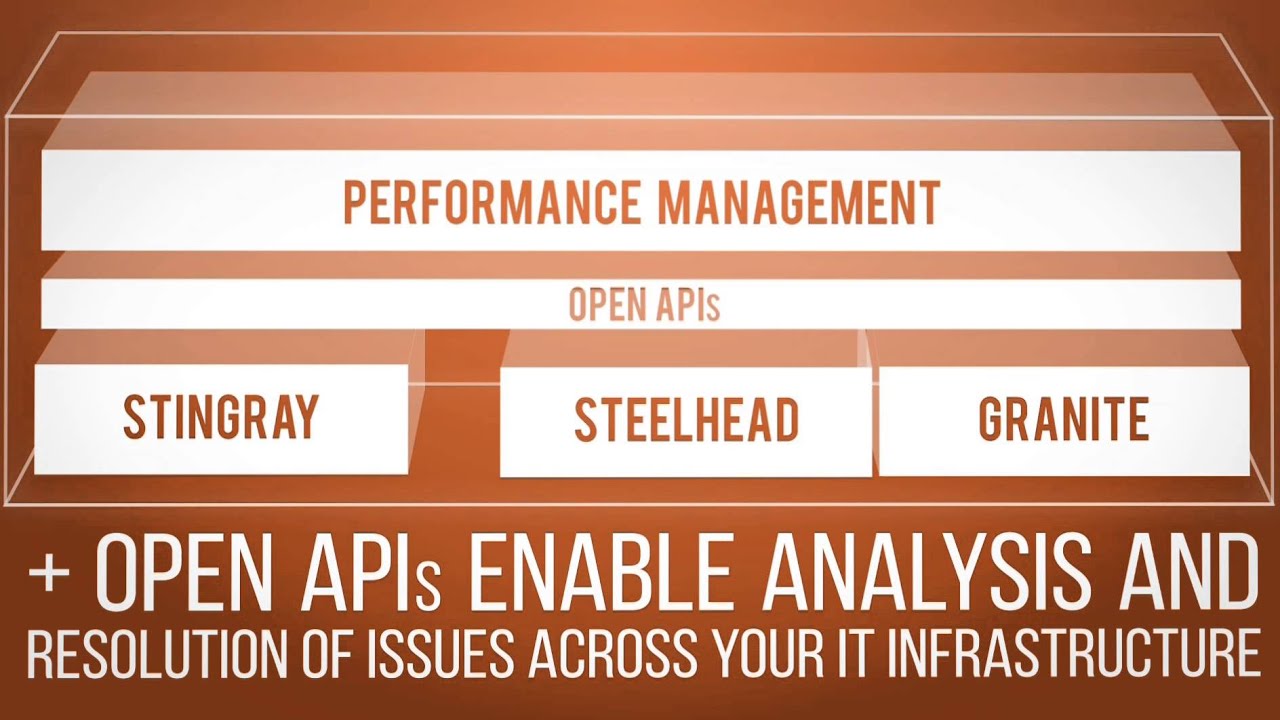 PERFORMANCE MANAGEMENT

OPEN APIs

STINGRAY

STEELHEAD

GRANITE

+ OPEN APIs ENABLE ANALYSIS AND RESOLUTION OF ISSUES ACROSS YOUR IT INFRASTRUCTURE